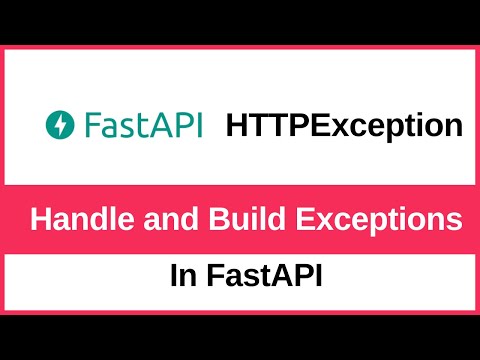 FastAPI HTTPException

Handle and Build Exceptions

In FastAPI